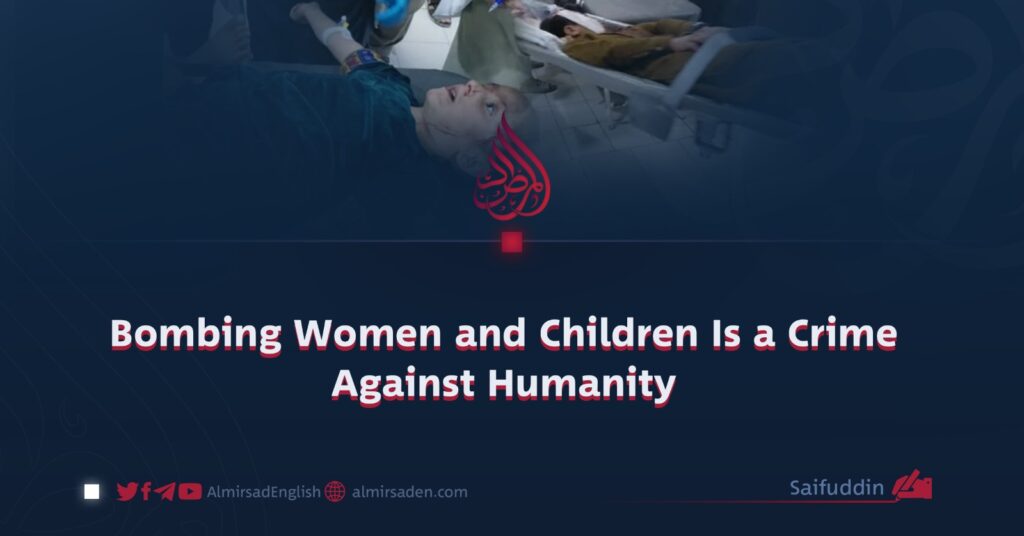 المرصاد

Bombing Women and Children Is a Crime Against Humanity

AlmirsadEnglish almirsaden.com

Saifuddin